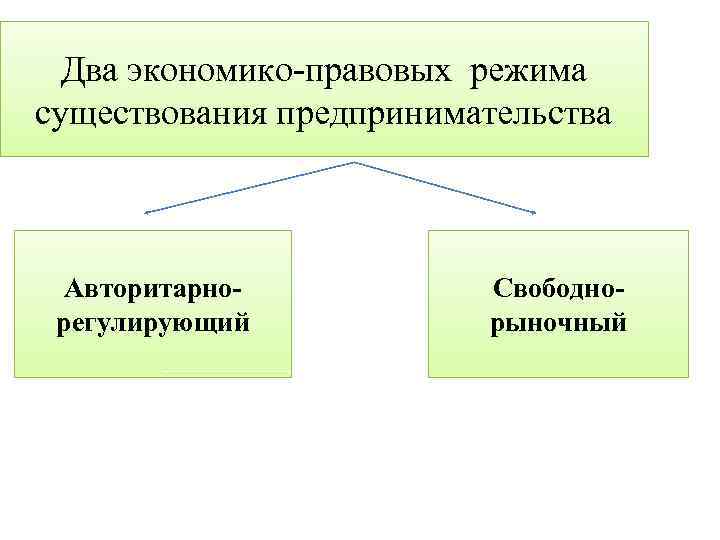 Два экономико-правовых режима существования предпринимательства

Авторитарно-регулирующий

Свободно-рыночный